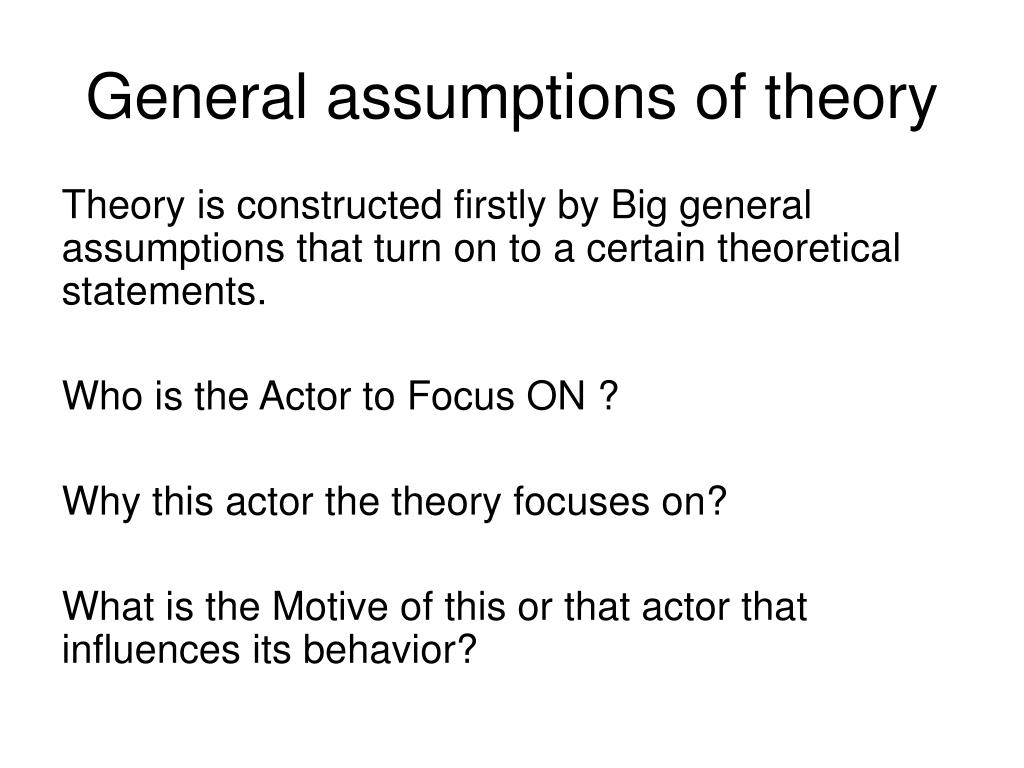 General assumptions of theory

Theory is constructed firstly by Big general assumptions that turn on to a certain theoretical statements.

Who is the Actor to Focus ON ?

Why this actor the theory focuses on?

What is the Motive of this or that actor that influences its behavior?